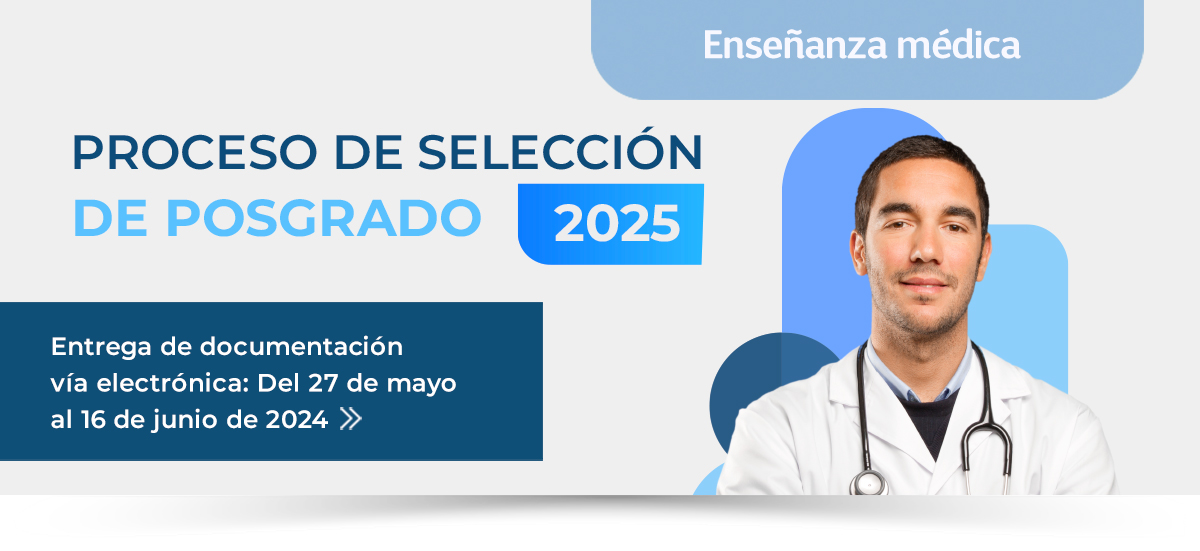 Enseñanza médica

PROCESO DE SELECCIÓN
DE POSGRADO 2025

Entrega de documentación vía electrónica: Del 27 de mayo al 16 de junio de 2024 »